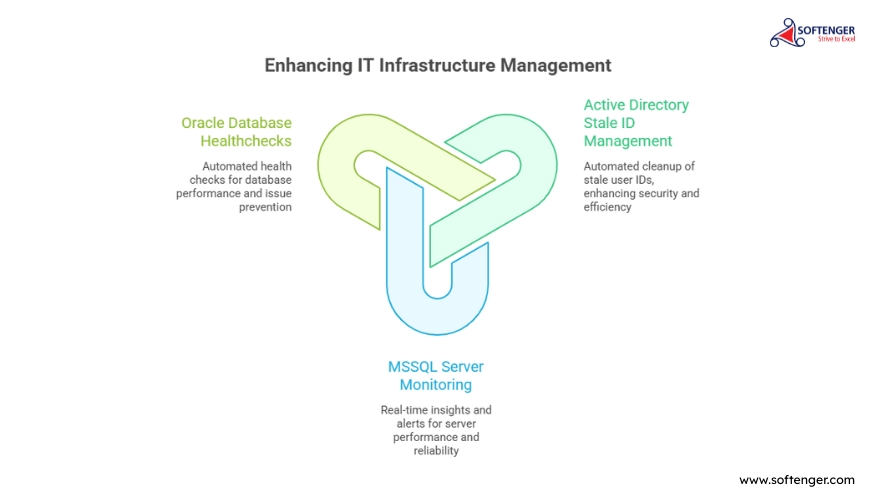 SOFTENGER
Strive to Excel

Enhancing IT Infrastructure Management

Oracle Database Healthchecks

Automated health checks for database performance and issue prevention

Active Directory Stale ID Management

Automated cleanup of stale user IDs, enhancing security and efficiency

MSSQL Server Monitoring

Real-time insights and alerts for server performance and reliability

www.softenger.com